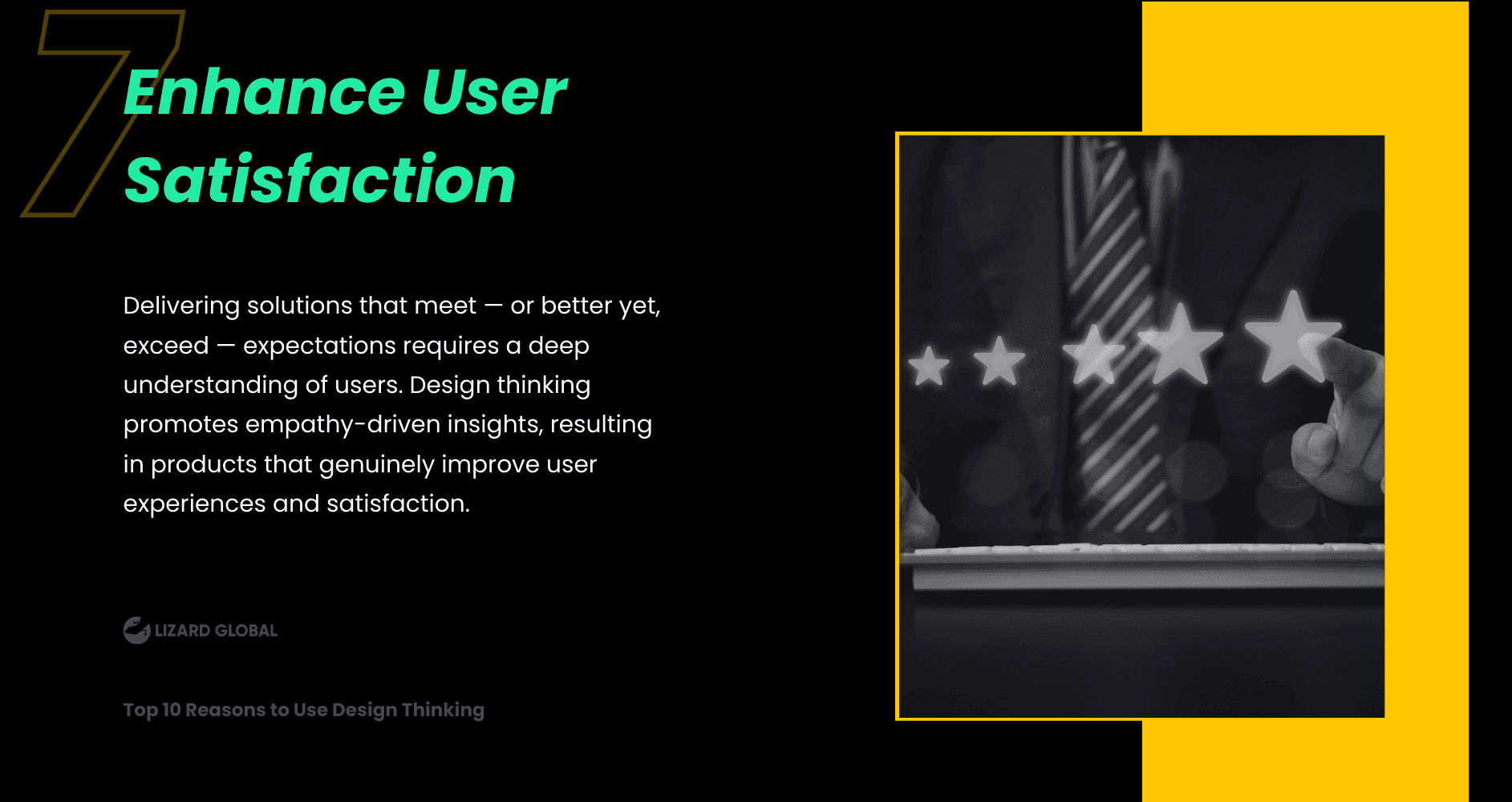 7

Enhance User Satisfaction

Delivering solutions that meet — or better yet, exceed — expectations requires a deep understanding of users. Design thinking promotes empathy-driven insights, resulting in products that genuinely improve user experiences and satisfaction.

LIZARD GLOBAL

Top 10 Reasons to Use Design Thinking